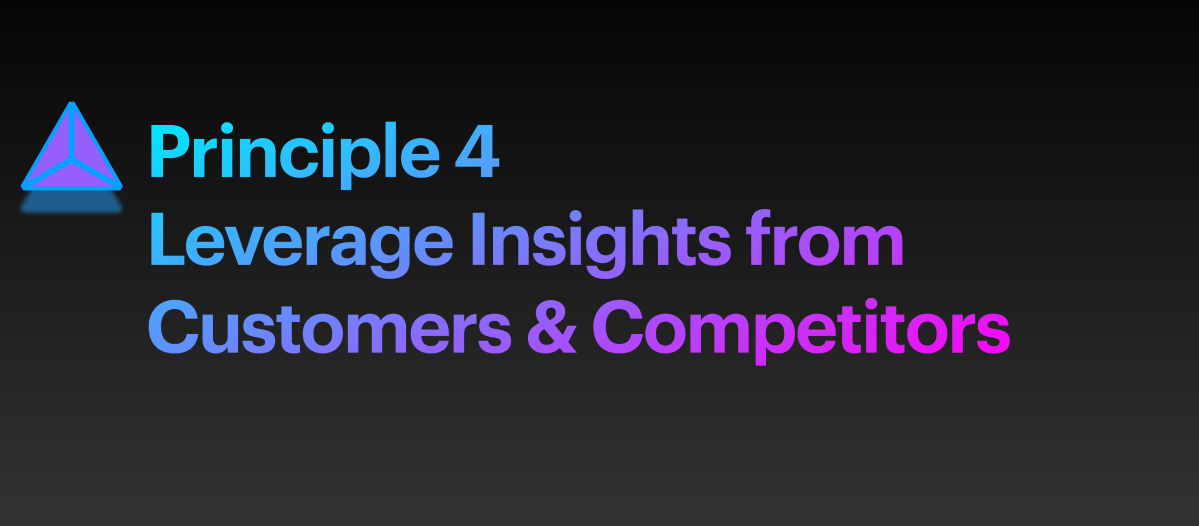 Principle 4
Leverage Insights from Customers & Competitors